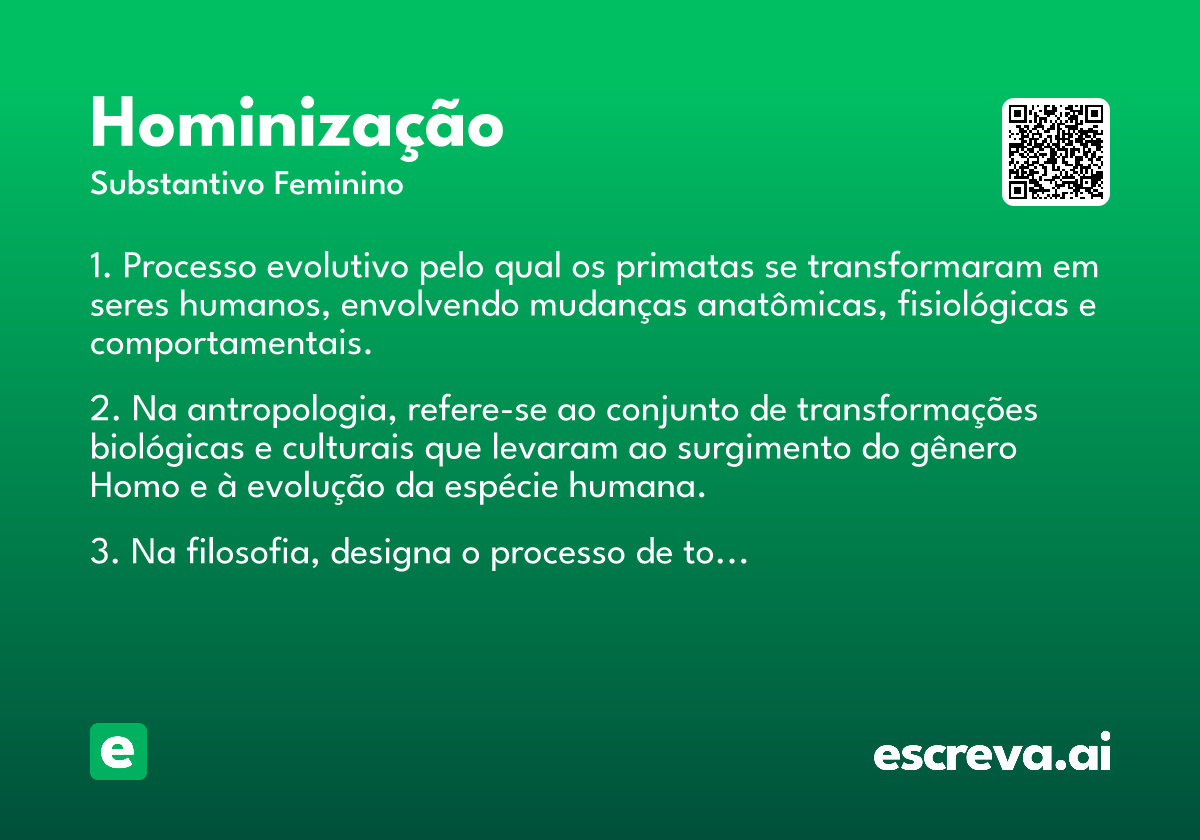 Hominização
Substantivo Feminino

1. Processo evolutivo pelo qual os primatas se transformaram em seres humanos, envolvendo mudanças anatômicas, fisiológicas e comportamentais.

2. Na antropologia, refere-se ao conjunto de transformações biológicas e culturais que levaram ao surgimento do gênero Homo e à evolução da espécie humana.

3. Na filosofia, designa o processo de to...

e

escreva.ai